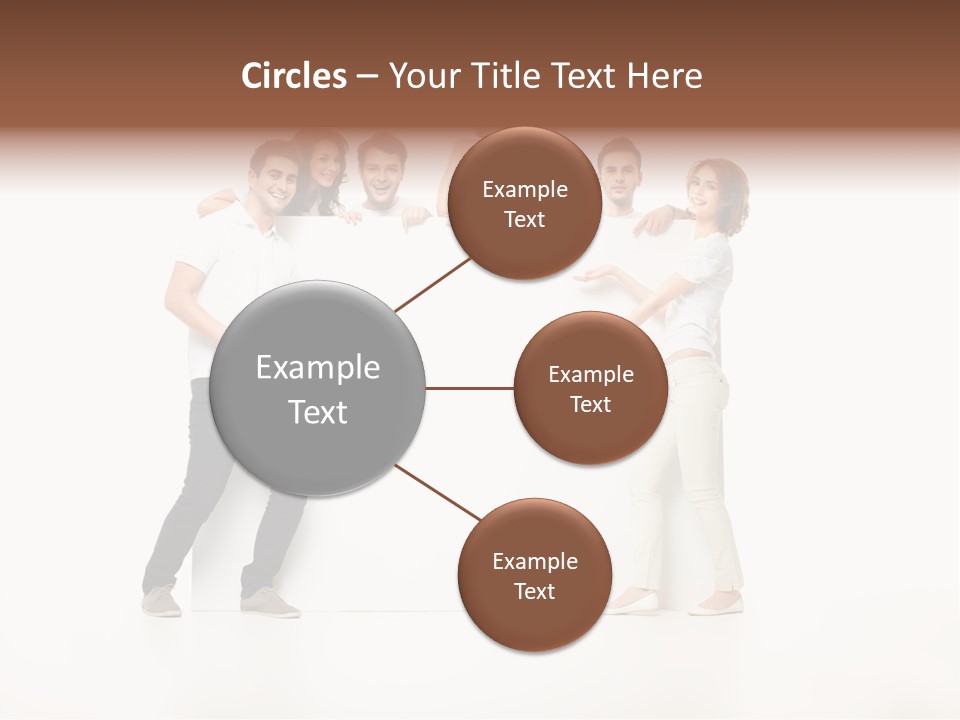 Circles – Your Title Text Here

Example Text

Example Text

Example Text

Example Text